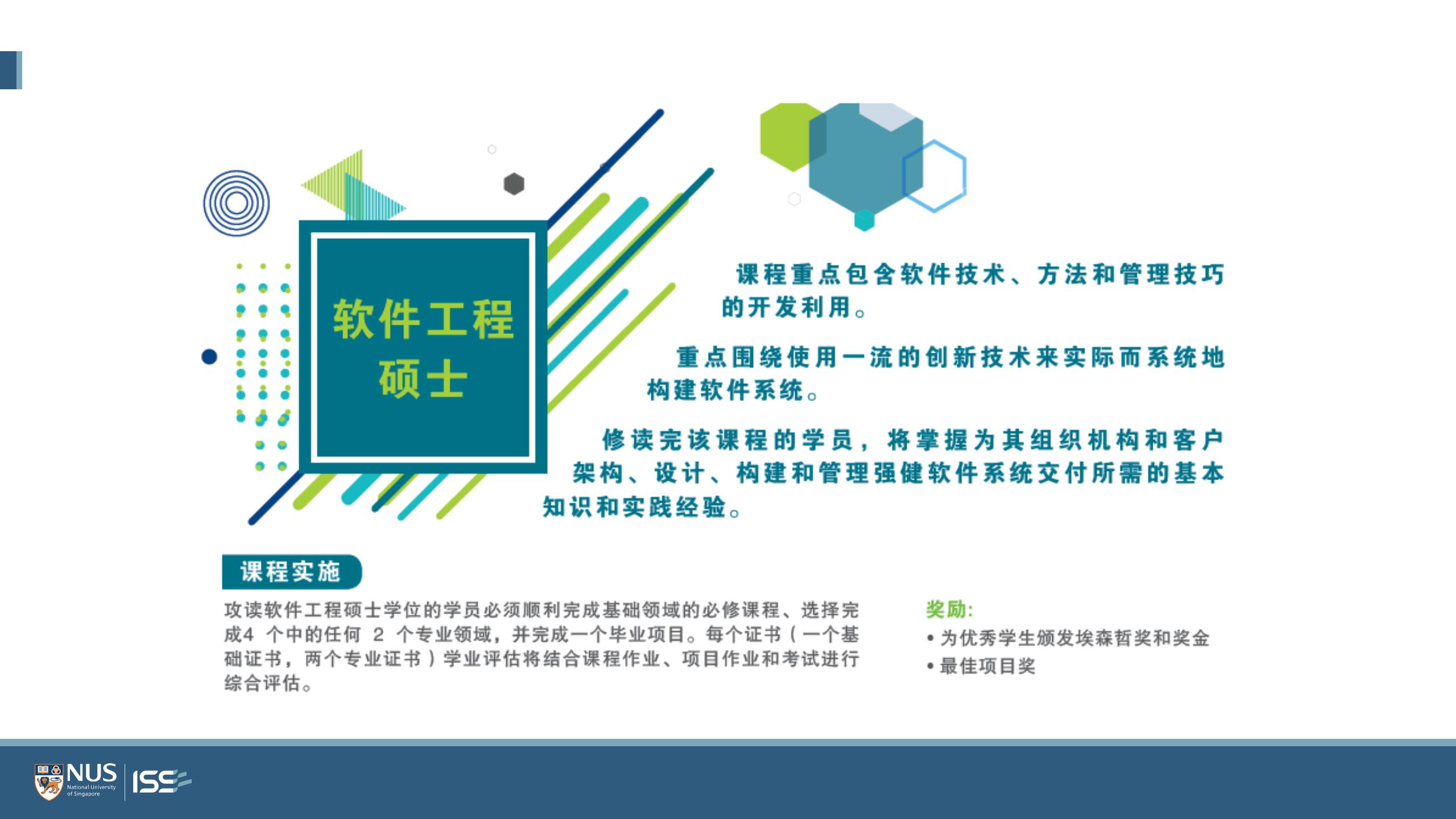 软件工程硕士

课程重点包含软件技术、方法和管理技巧的开发利用。

重点围绕使用一流的创新技术来实际而系统地构建软件系统。

修读完该课程的学员，将掌握为其组织机构和客户架构、设计、构建和管理强健软件系统交付所需的基本知识和实践经验。

课程实施

攻读软件工程硕士学位的学员必须顺利完成基础领域的必修课程、选择完成4 个中的任何 2 个专业领域，并完成一个毕业项目。每个证书（一个基础证书，两个专业证书）学业评估将结合课程作业、项目作业和考试进行综合评估。

奖励:
• 为优秀学生颁发埃森哲奖和奖金
• 最佳项目奖

NUS National University of Singapore ISS